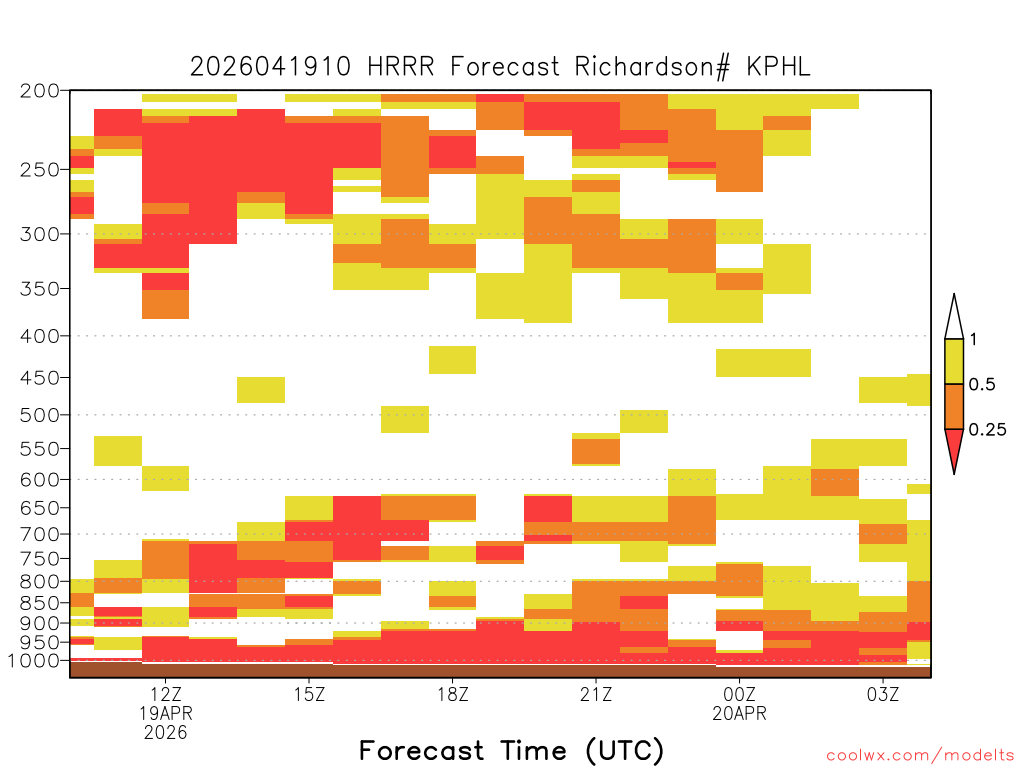 2026041910 HRRR Forecast Richardson# KPHL

200
250
300
350
400
450
500
550
600
650
700
750
800
850
900
950
1000

1
0.5
0.25

12Z
19APR
2026
15Z
18Z
21Z
00Z
20APR
03Z

Forecast Time (UTC)

coolwx.com/modelts